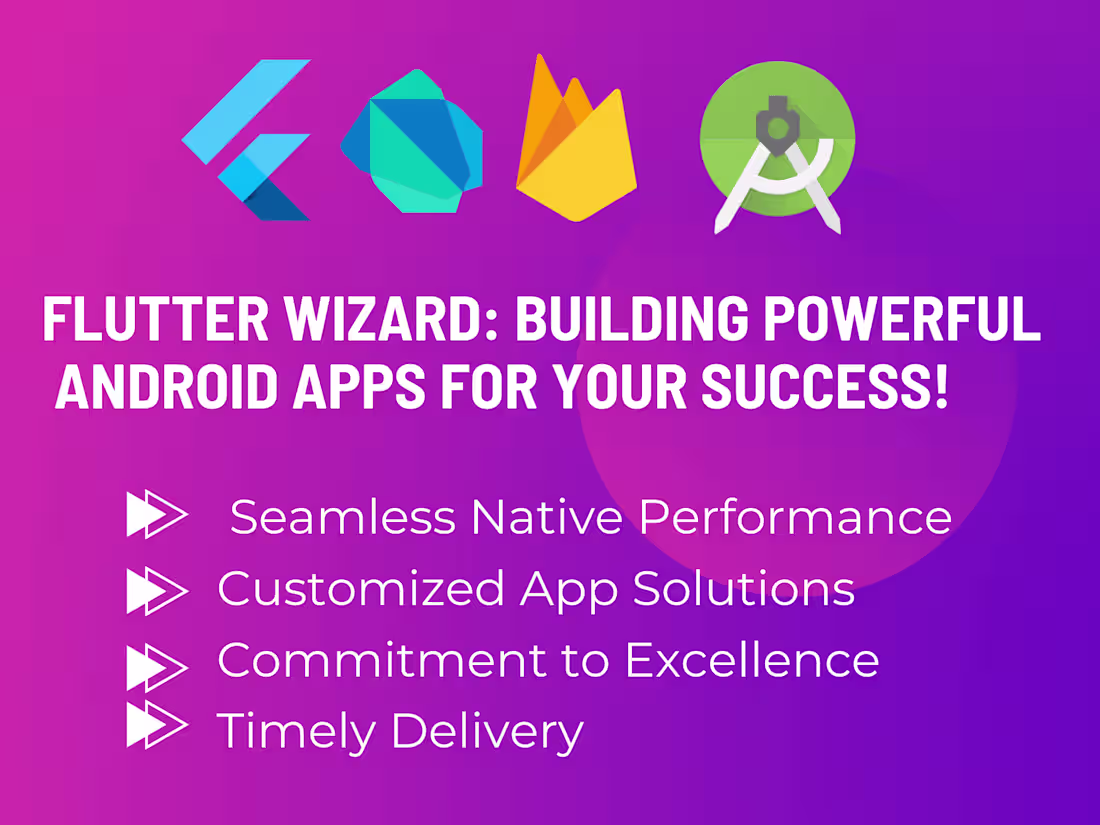 FLUTTER WIZARD: BUILDING POWERFUL ANDROID APPS FOR YOUR SUCCESS!

Seamless Native Performance
Customized App Solutions
Commitment to Excellence
Timely Delivery